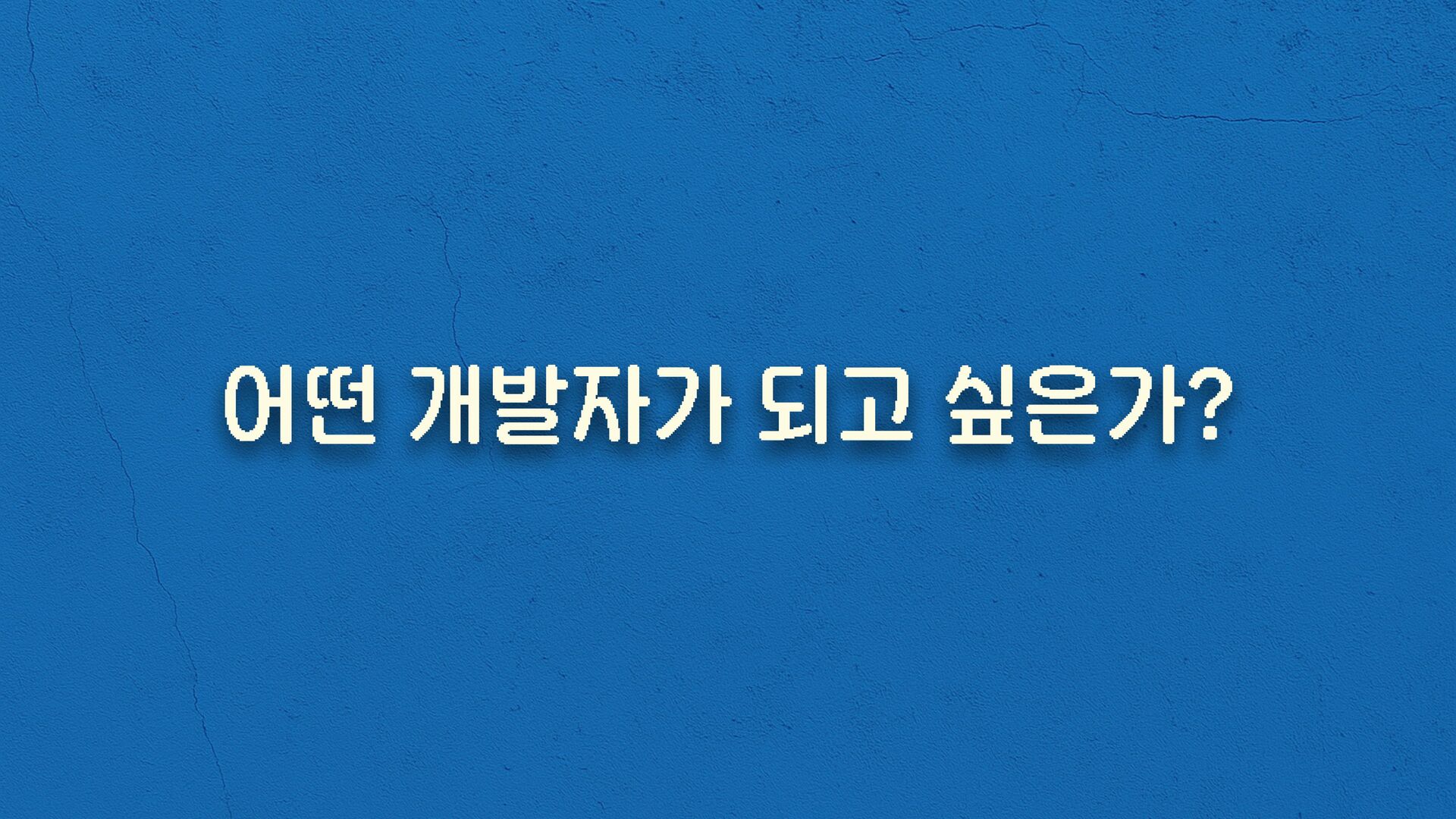 어떤 개발자가 되고 싶은가?